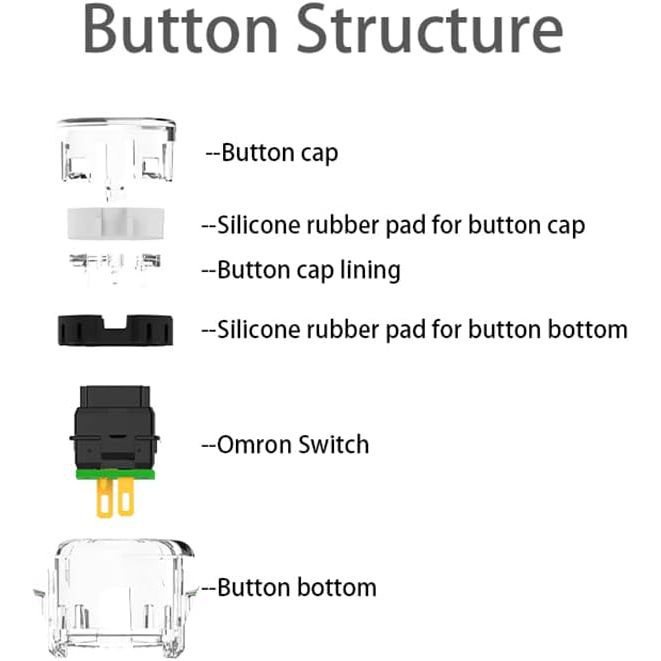 Button Structure

--Button cap

--Silicone rubber pad for button cap

--Button cap lining

--Silicone rubber pad for button bottom

--Omron Switch

--Button bottom